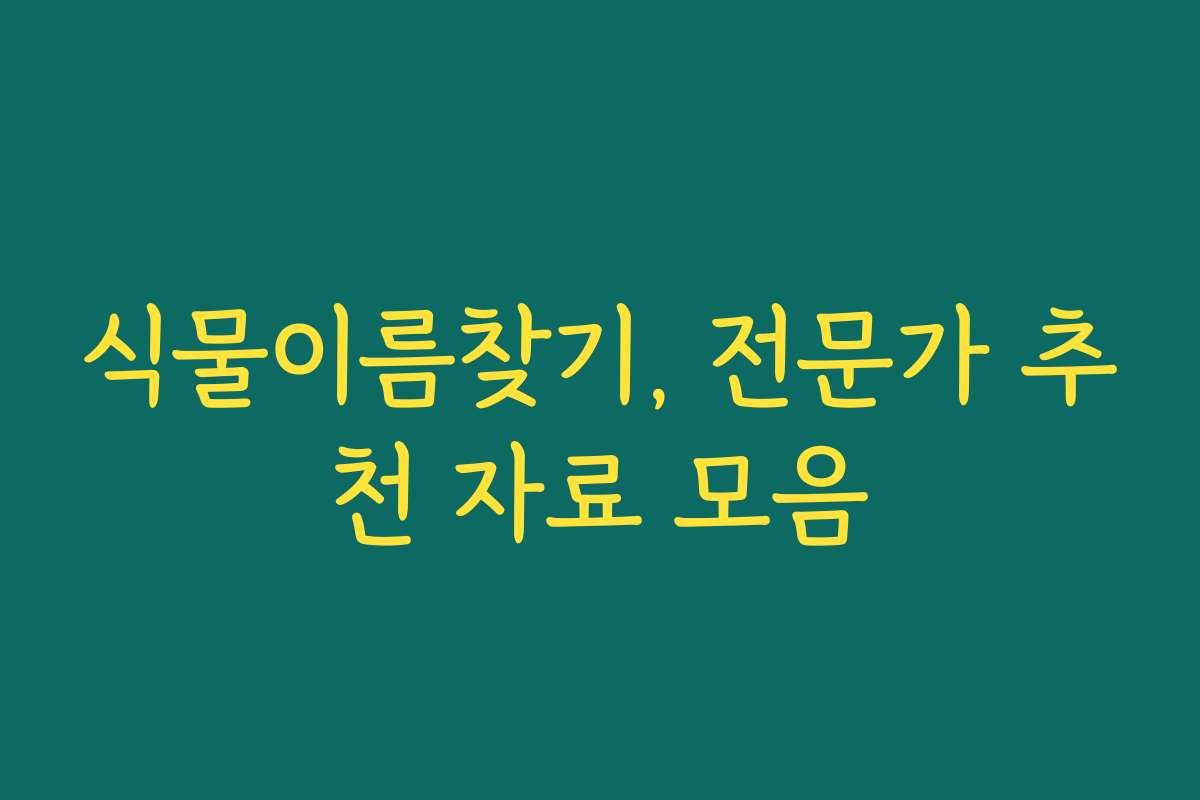 식물이름찾기, 전문가 추천 자료 모음